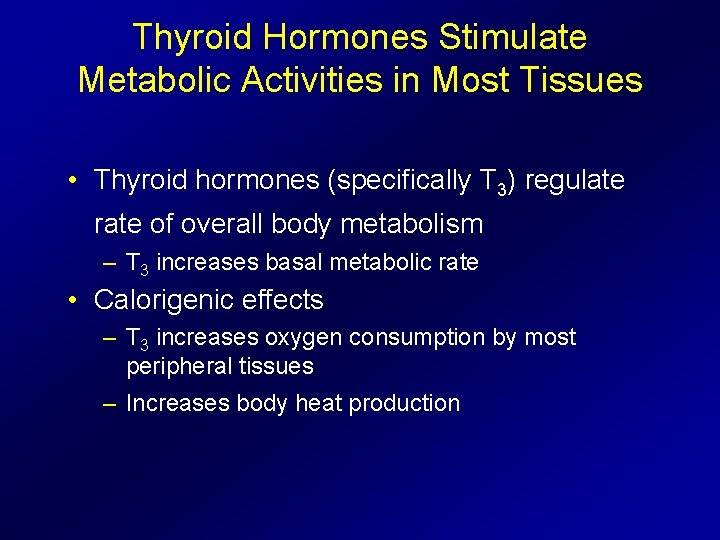 Thyroid Hormones Stimulate Metabolic Activities in Most Tissues

• Thyroid hormones (specifically $T_3$) regulate rate of overall body metabolism
– $T_3$ increases basal metabolic rate
• Calorigenic effects
– $T_3$ increases oxygen consumption by most peripheral tissues
– Increases body heat production